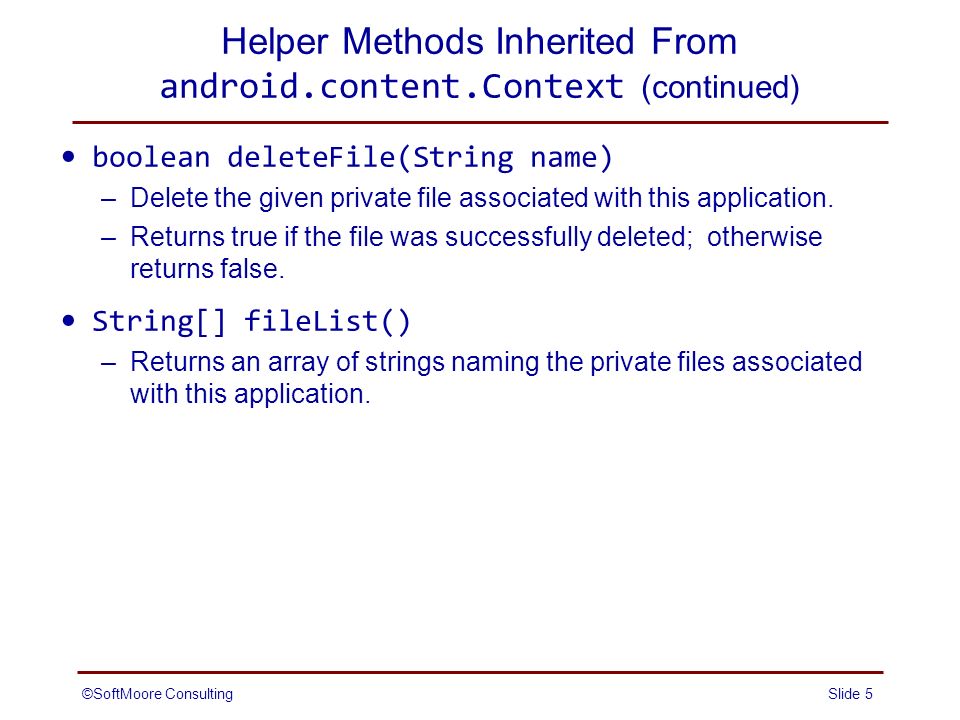 Helper Methods Inherited From
android.content.Context (continued)

• boolean deleteFile(String name)
– Delete the given private file associated with this application.
– Returns true if the file was successfully deleted;  otherwise returns false.

• String[] fileList()
– Returns an array of strings naming the private files associated with this application.

©SoftMoore Consulting

Slide 5